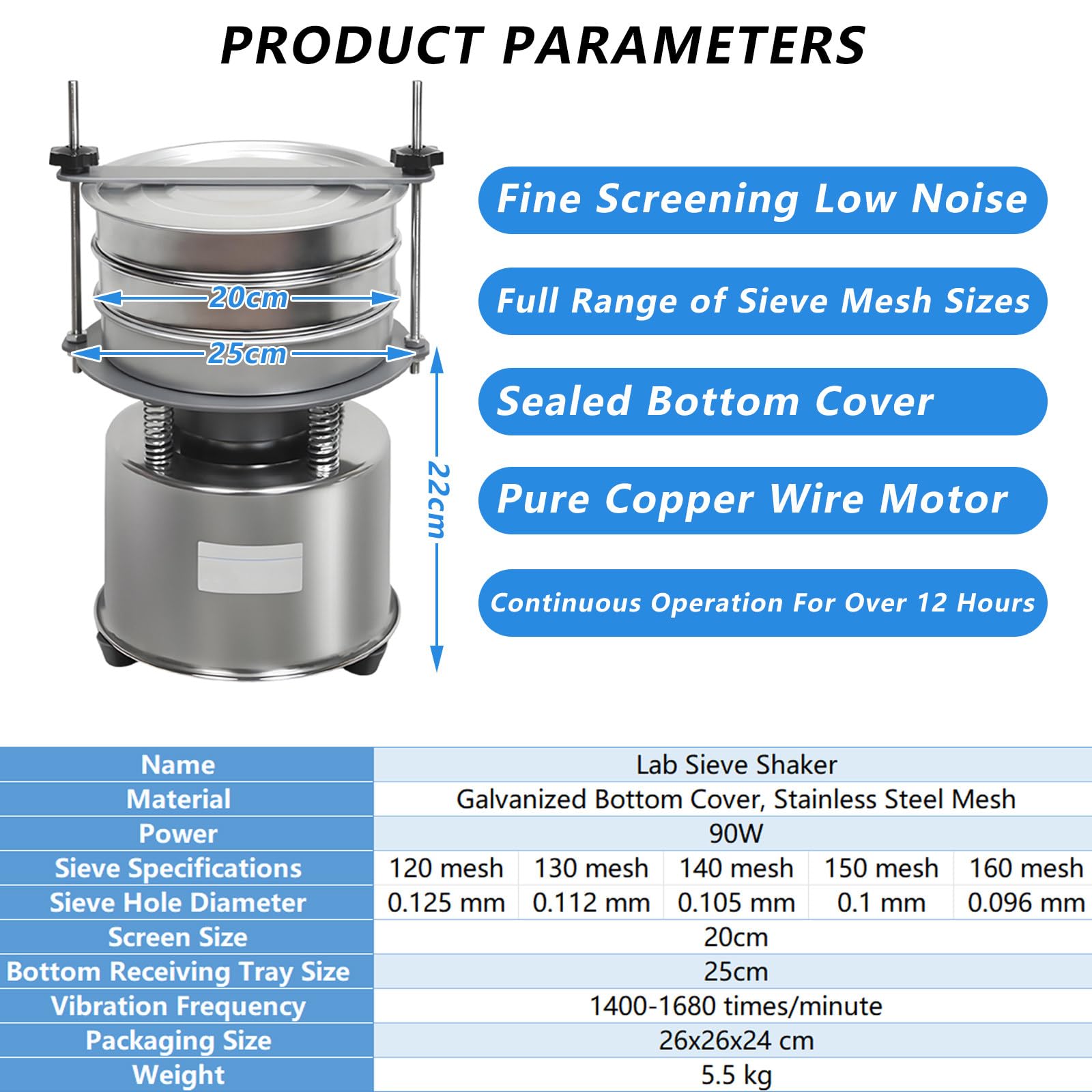 PRODUCT PARAMETERS

20cm
25cm
22cm

Fine Screening Low Noise

Full Range of Sieve Mesh Sizes

Sealed Bottom Cover

Pure Copper Wire Motor

Continuous Operation For Over 12 Hours

| Name | Lab Sieve Shaker | | | | |
|---|---|---|---|---|---|
| Material | Galvanized Bottom Cover, Stainless Steel Mesh | | | | |
| Power | 90W | | | | |
| Sieve Specifications | 120 mesh | 130 mesh | 140 mesh | 150 mesh | 160 mesh |
| Sieve Hole Diameter | 0.125 mm | 0.112 mm | 0.105 mm | 0.1 mm | 0.096 mm |
| Screen Size | 20cm | | | | |
| Bottom Receiving Tray Size | 25cm | | | | |
| Vibration Frequency | 1400-1680 times/minute | | | | |
| Packaging Size | 26x26x24 cm | | | | |
| Weight | 5.5 kg | | | | |